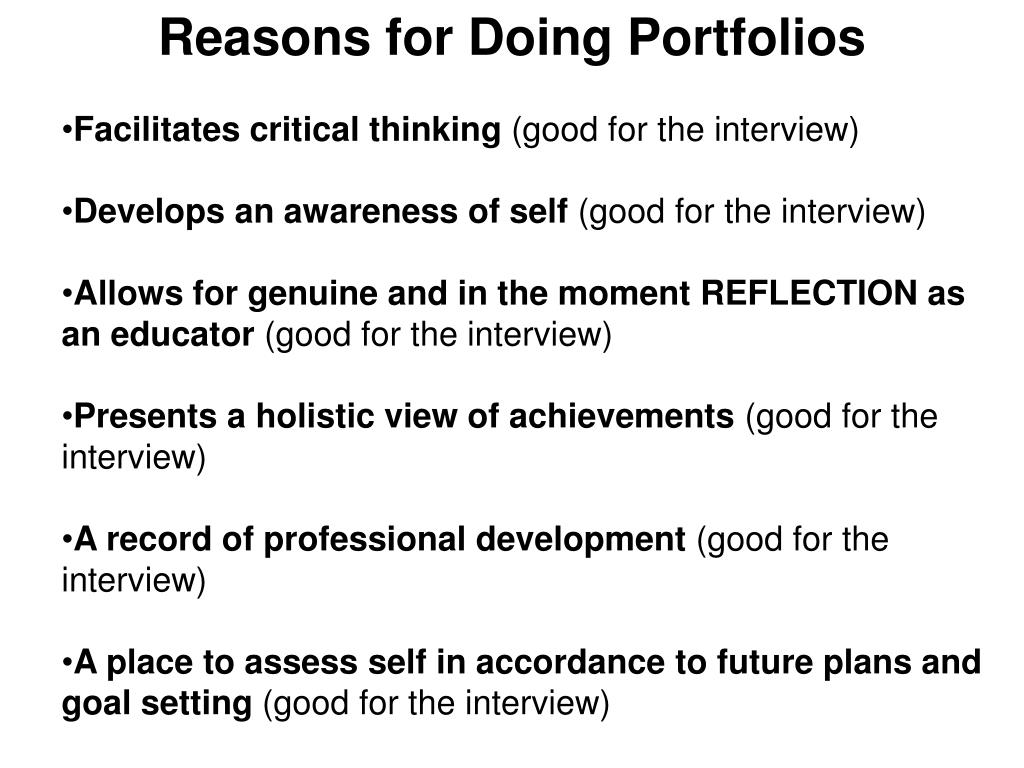 Reasons for Doing Portfolios

•Facilitates critical thinking (good for the interview)

•Develops an awareness of self (good for the interview)

•Allows for genuine and in the moment REFLECTION as an educator (good for the interview)

•Presents a holistic view of achievements (good for the interview)

•A record of professional development (good for the interview)

•A place to assess self in accordance to future plans and goal setting (good for the interview)